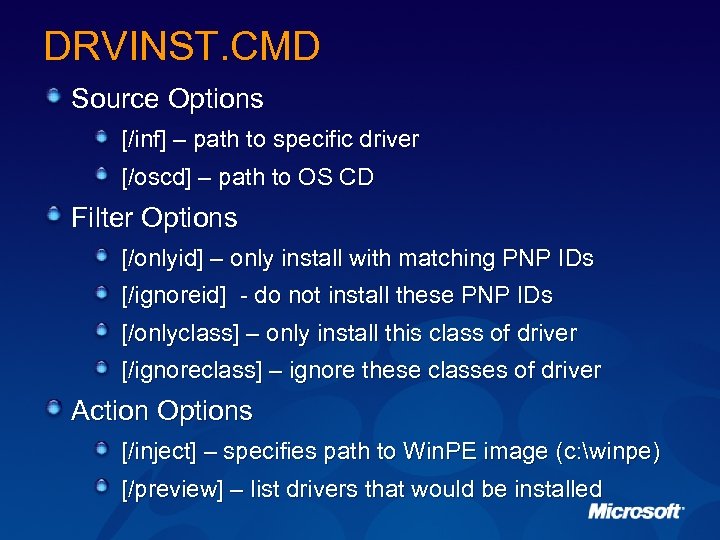 DRVINST.CMD

Source Options

[/inf] – path to specific driver

[/oscd] – path to OS CD

Filter Options

[/onlyid] – only install with matching PNP IDs

[/ignoreid] - do not install these PNP IDs

[/onlyclass] – only install this class of driver

[/ignoreclass] – ignore these classes of driver

Action Options

[/inject] – specifies path to WinPE image (c:\winpe)

[/preview] – list drivers that would be installed

Microsoft